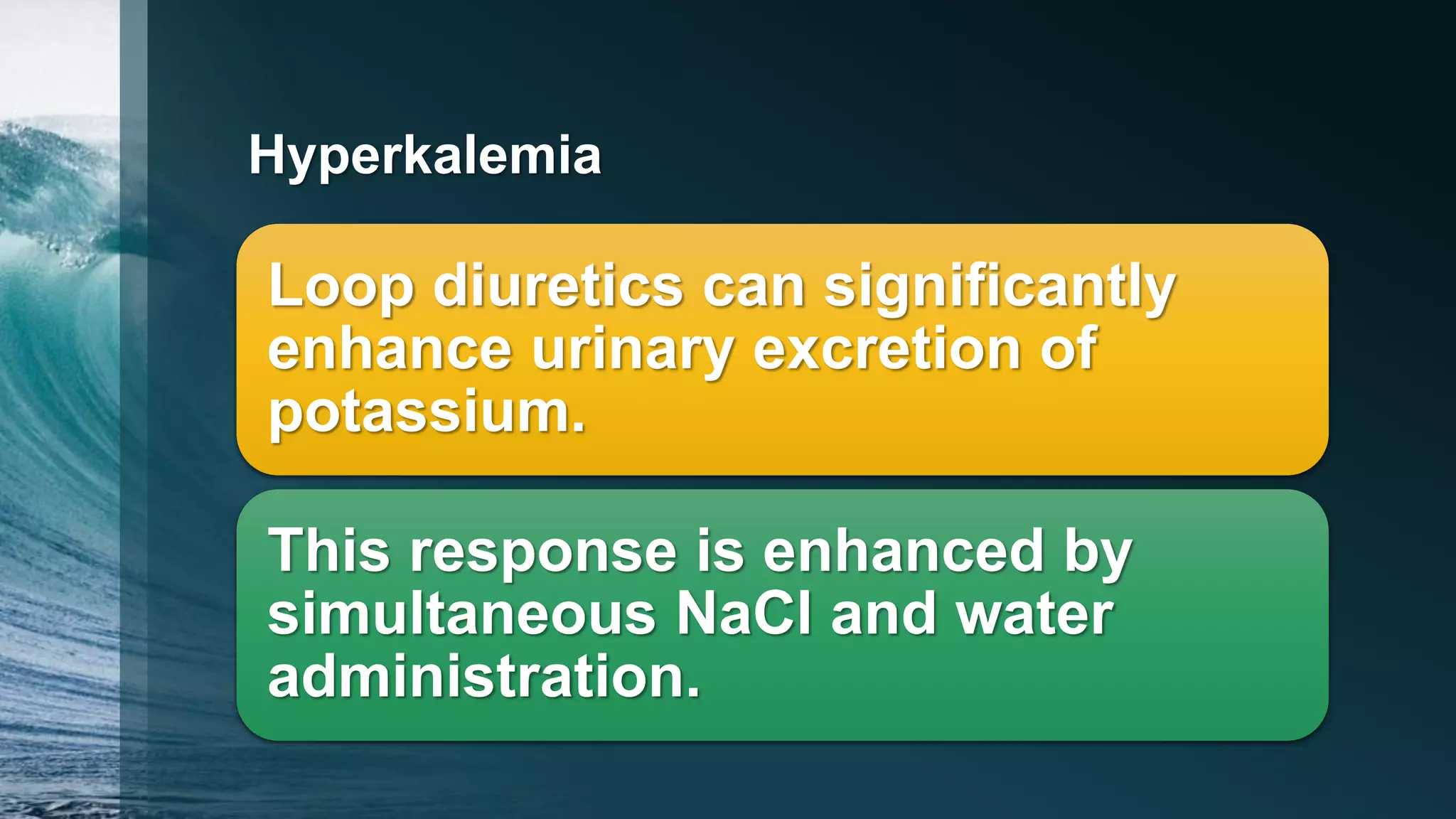 Hyperkalemia

Loop diuretics can significantly enhance urinary excretion of potassium.

This response is enhanced by simultaneous NaCl and water administration.